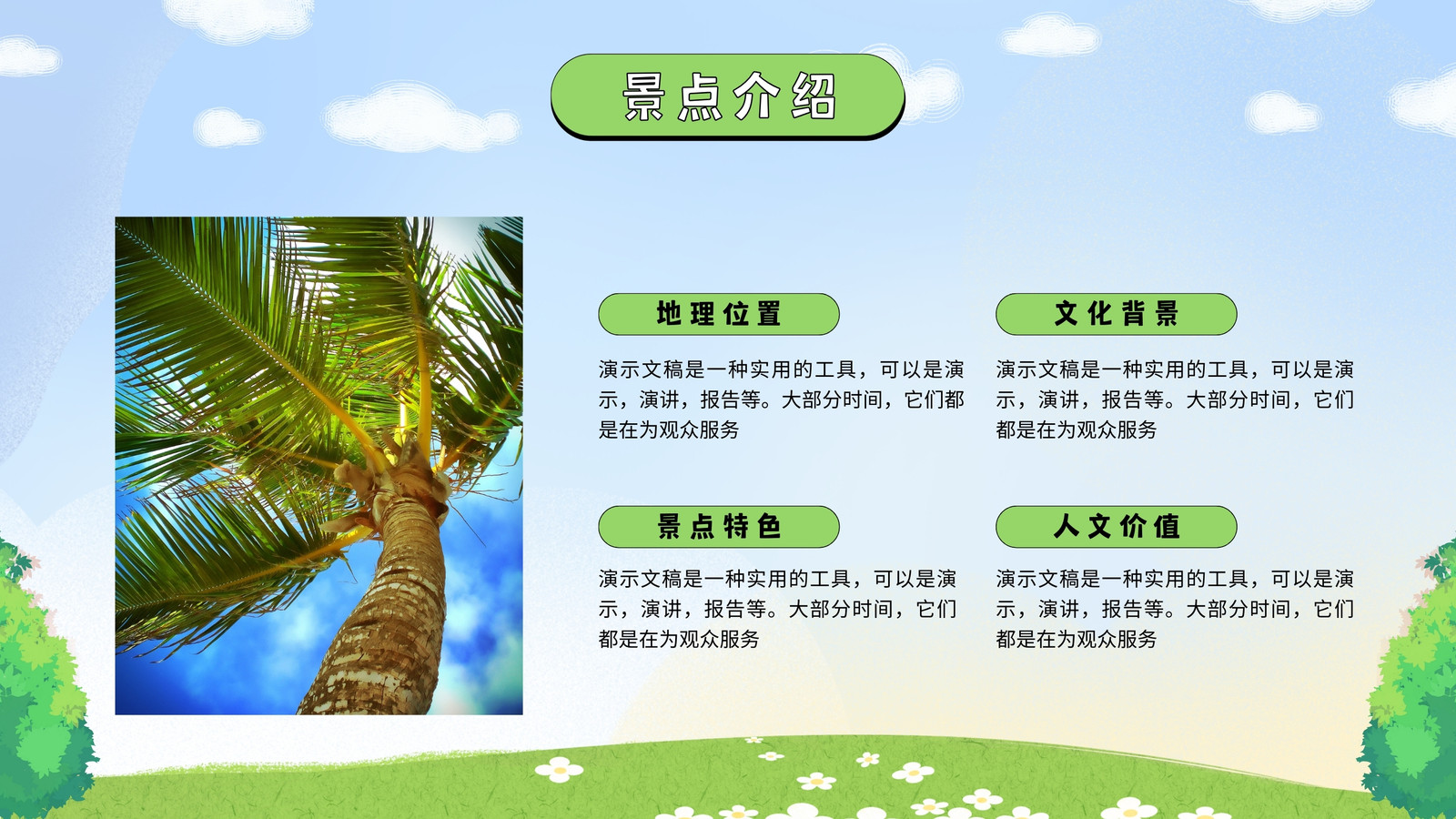 景点介绍

地理位置

演示文稿是一种实用的工具，可以是演示，演讲，报告等。大部分时间，它们都是在为观众服务

文化背景

演示文稿是一种实用的工具，可以是演示，演讲，报告等。大部分时间，它们都是在为观众服务

景点特色

演示文稿是一种实用的工具，可以是演示，演讲，报告等。大部分时间，它们都是在为观众服务

人文价值

演示文稿是一种实用的工具，可以是演示，演讲，报告等。大部分时间，它们都是在为观众服务